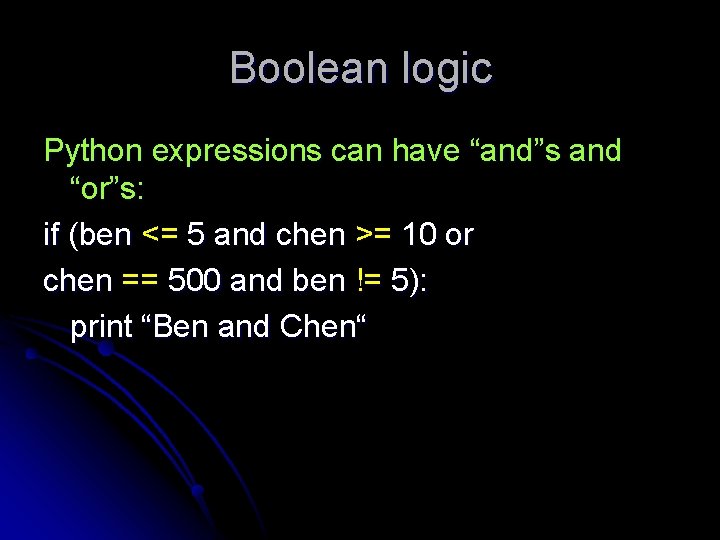 Boolean logic

Python expressions can have “and”s and “or”s:

if (ben <= 5 and chen >= 10 or
chen == 500 and ben != 5):
print “Ben and Chen“